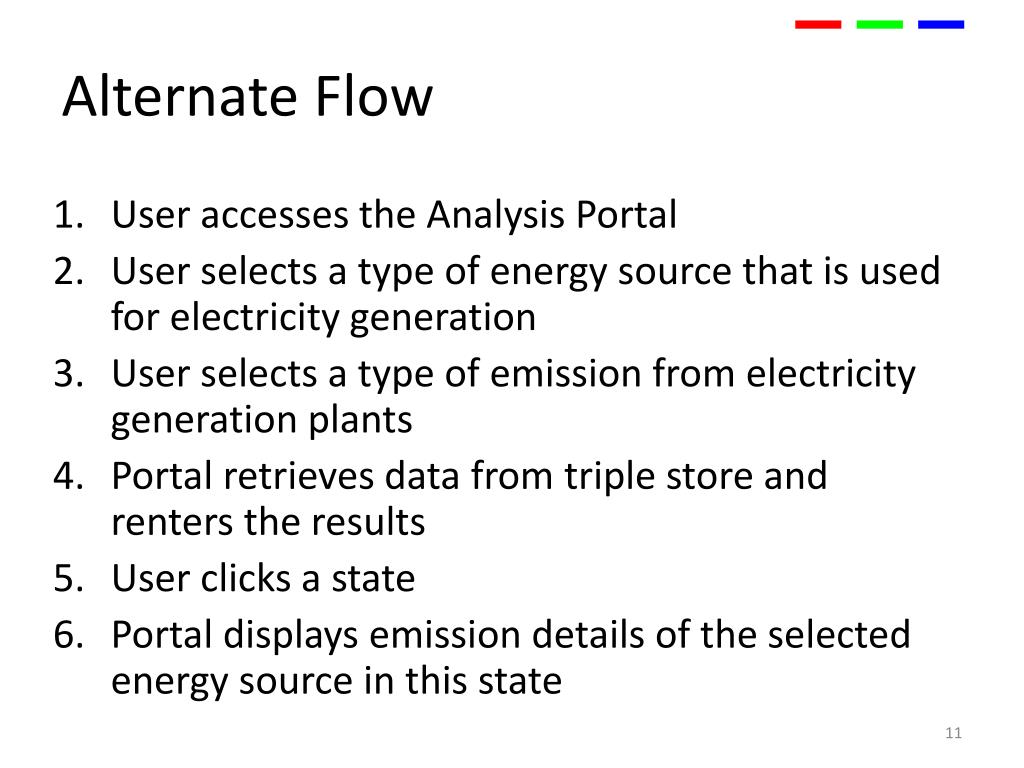 Alternate Flow

1. User accesses the Analysis Portal
2. User selects a type of energy source that is used for electricity generation
3. User selects a type of emission from electricity generation plants
4. Portal retrieves data from triple store and renters the results
5. User clicks a state
6. Portal displays emission details of the selected energy source in this state

11